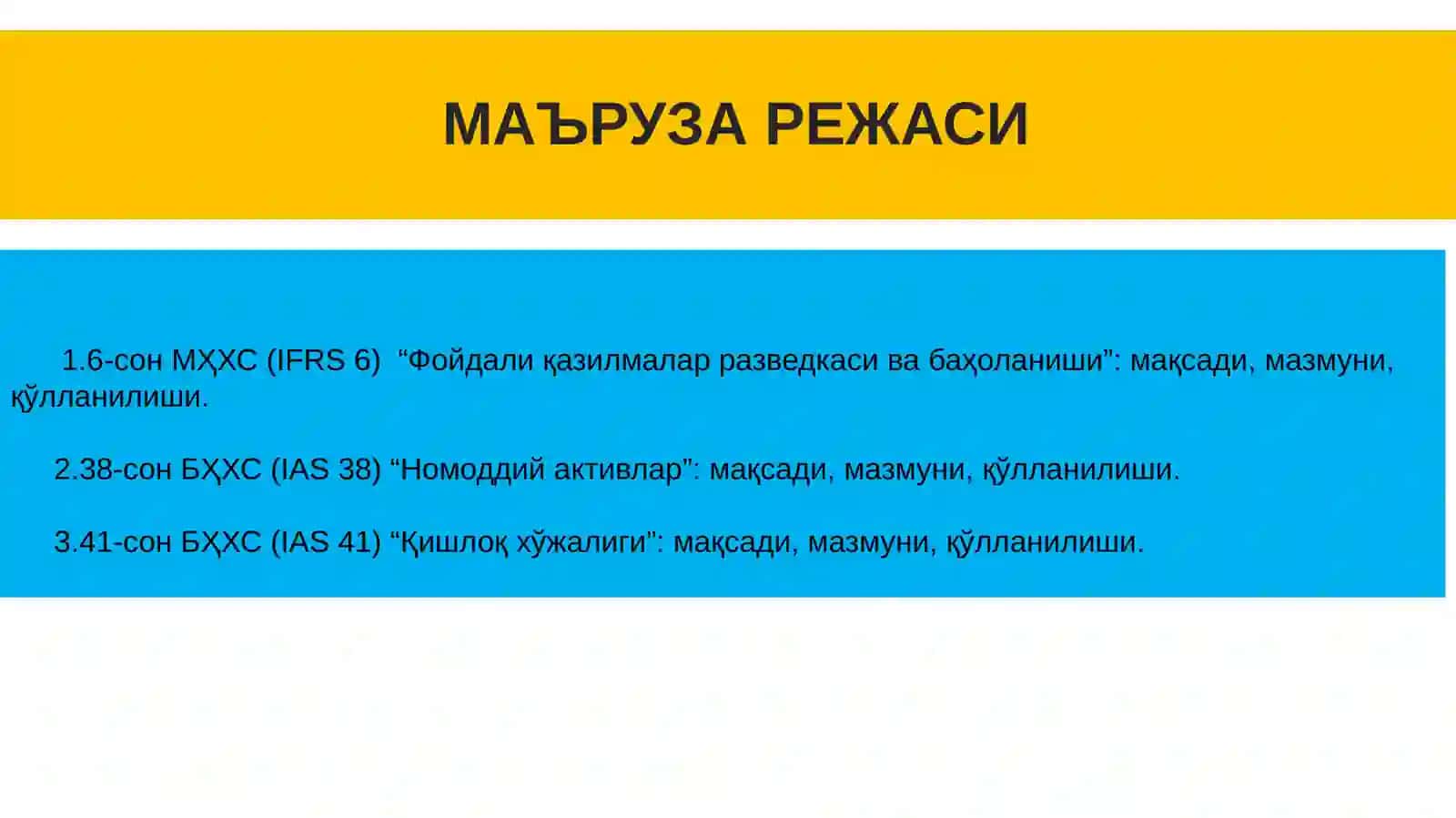 МАЪРУЗА РЕЖАСИ

1.6-сон МҲХС (IFRS 6) “Фойдали қазилмалар разведкаси ва баҳоланиши”: мақсади, мазмуни, қўлланилиши.

2.38-сон БҲХС (IAS 38) “Номоддий активлар”: мақсади, мазмуни, қўлланилиши.

3.41-сон БҲХС (IAS 41) “Қишлоқ хўжалиги”: мақсади, мазмуни, қўлланилиши.